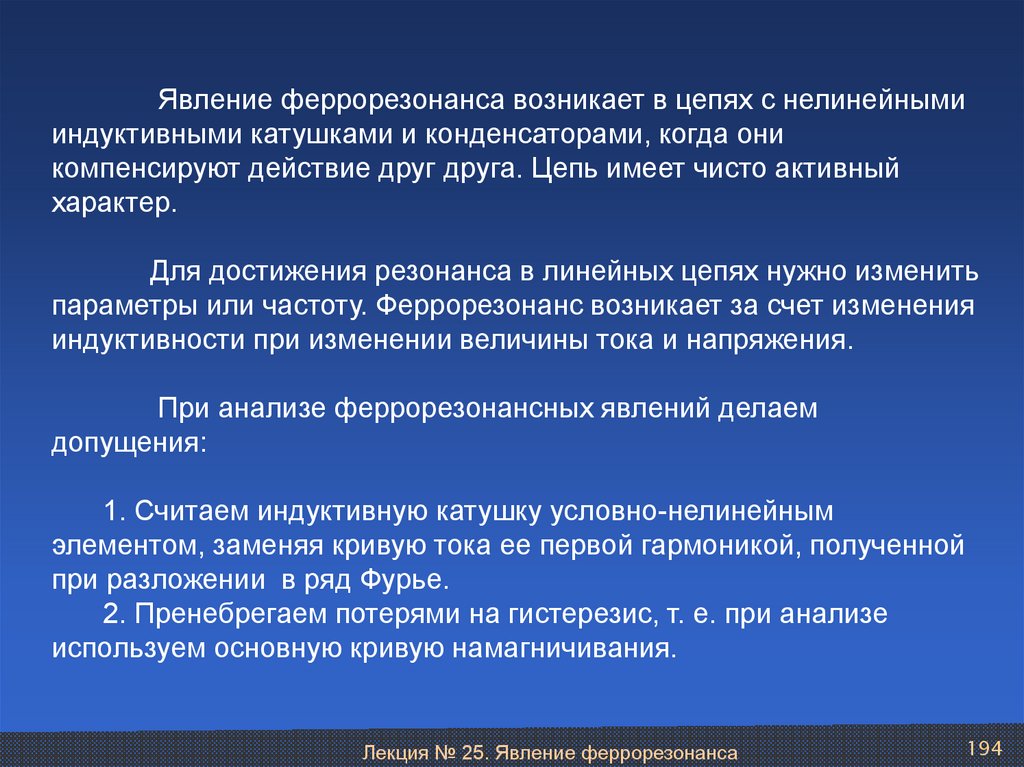 Явление феррорезонанса возникает в цепях с нелинейными индуктивными катушками и конденсаторами, когда они компенсируют действие друг друга. Цепь имеет чисто активный характер.

Для достижения резонанса в линейных цепях нужно изменить параметры или частоту. Феррорезонанс возникает за счет изменения индуктивности при изменении величины тока и напряжения.

При анализе феррорезонансных явлений делаем допущения:

1. Считаем индуктивную катушку условно-нелинейным элементом, заменяя кривую тока ее первой гармоникой, полученной при разложении в ряд Фурье.
2. Пренебрегаем потерями на гистерезис, т. е. при анализе используем основную кривую намагничивания.

Лекция № 25. Явление феррорезонанса

194